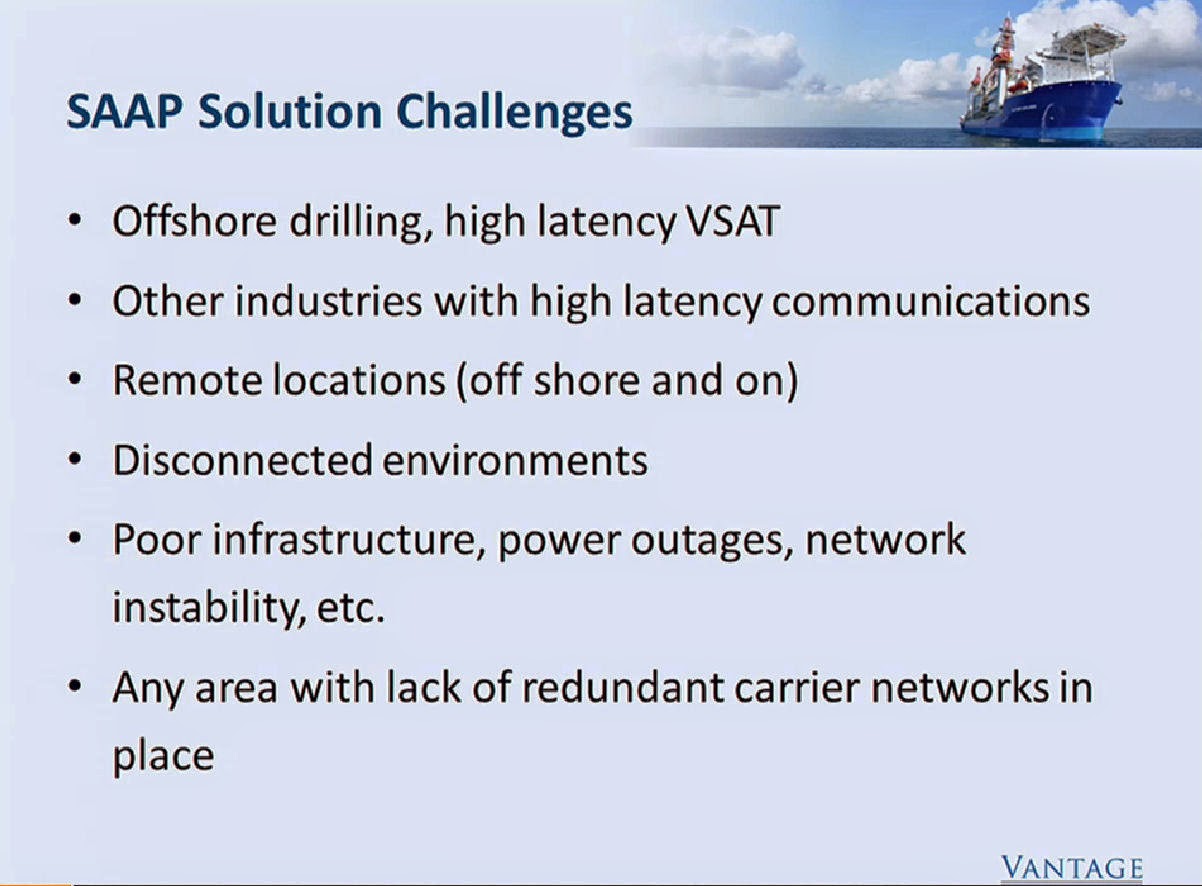 SAAP Solution Challenges

• Offshore drilling, high latency VSAT
• Other industries with high latency communications
• Remote locations (off shore and on)
• Disconnected environments
• Poor infrastructure, power outages, network instability, etc.
• Any area with lack of redundant carrier networks in place

VANTAGE